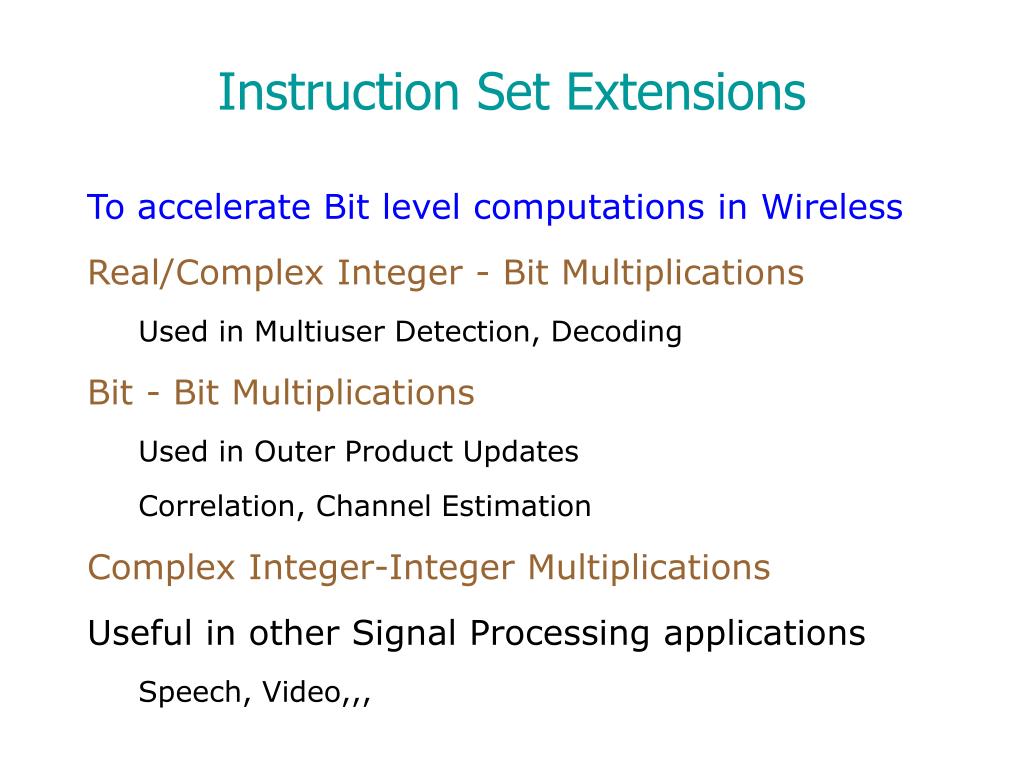 Instruction Set Extensions

To accelerate Bit level computations in Wireless

Real/Complex Integer - Bit Multiplications

Used in Multiuser Detection, Decoding

Bit - Bit Multiplications

Used in Outer Product Updates

Correlation, Channel Estimation

Complex Integer-Integer Multiplications

Useful in other Signal Processing applications

Speech, Video,,,